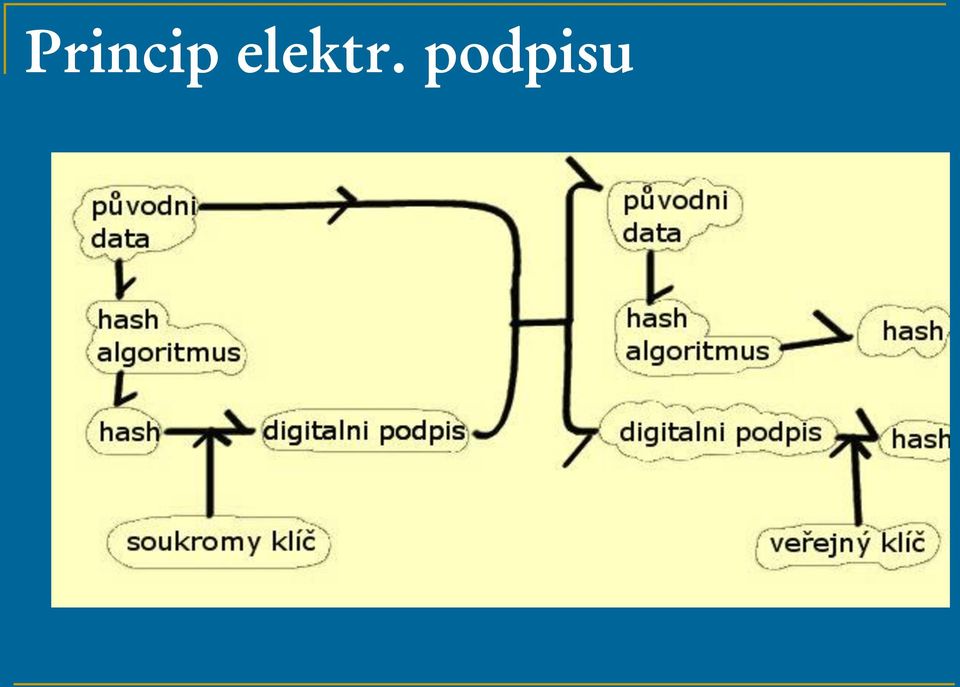 Princip elektr. podpisu

původni data

hash algoritmus

hash

digitalni podpis

soukromy klíč

původni data

hash algoritmus

hash

digitalni podpis

hash

veřejný klíč